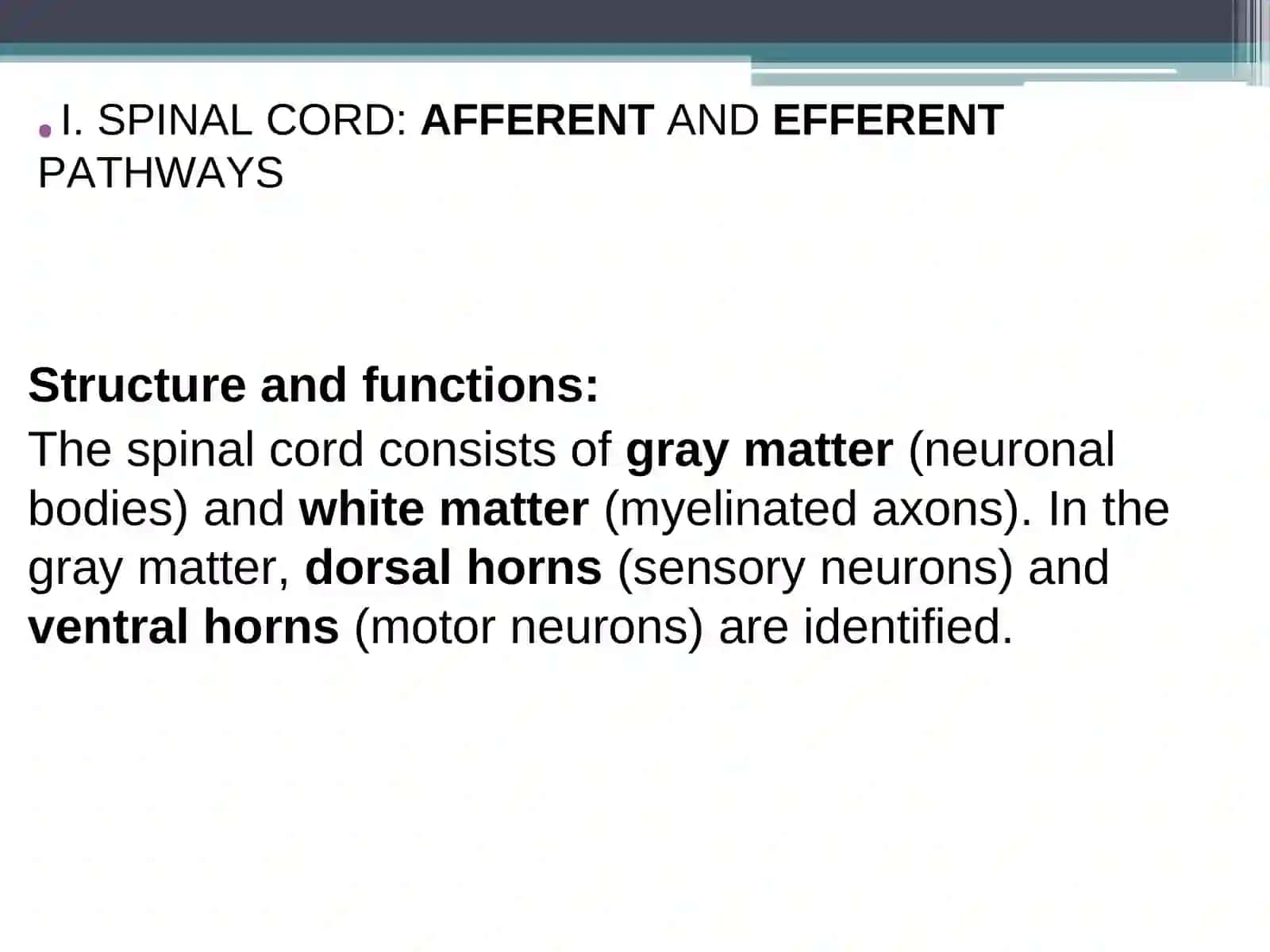 I. SPINAL CORD: AFFERENT AND EFFERENT PATHWAYS

Structure and functions:

The spinal cord consists of gray matter (neuronal bodies) and white matter (myelinated axons). In the gray matter, dorsal horns (sensory neurons) and ventral horns (motor neurons) are identified.